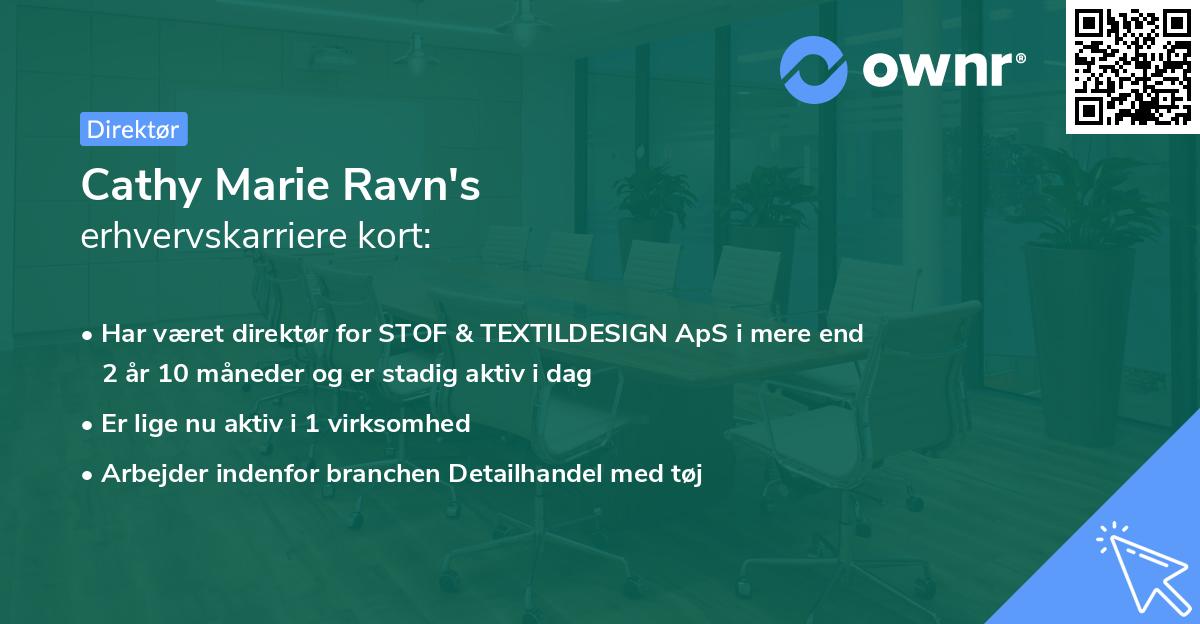 ownr®

Direktør

Cathy Marie Ravn's
erhvervskarriere kort:

• Har været direktør for STOF & TEXTILDESIGN ApS i mere end 2 år 10 måneder og er stadig aktiv i dag
• Er lige nu aktiv i 1 virksomhed
• Arbejder indenfor branchen Detailhandel med tøj